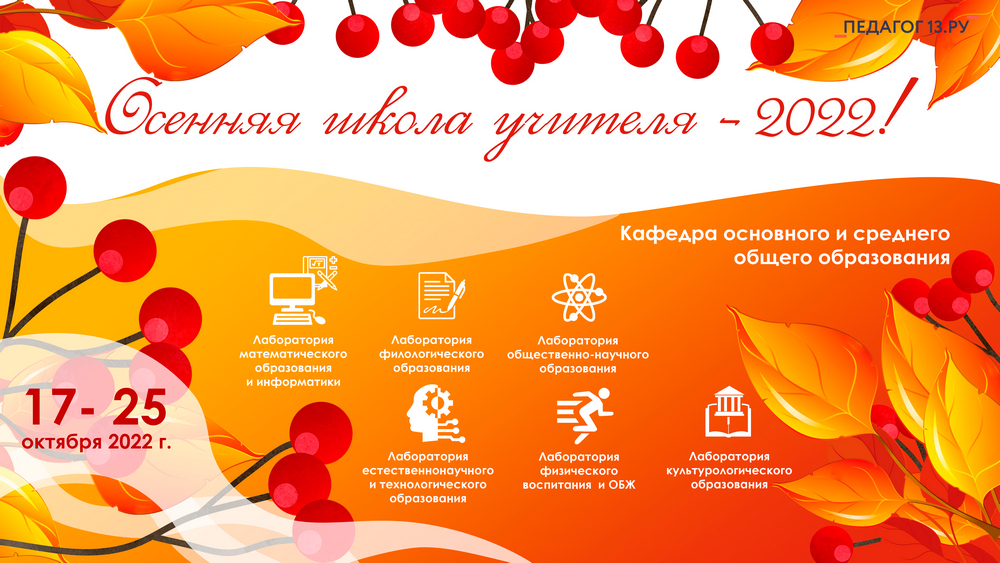 ПЕДАГОГ 13.РУ

Осенняя школа учителя - 2022!

Кафедра основного и среднего общего образования

Лаборатория математического образования и информатики

Лаборатория филологического образования

Лаборатория общественно-научного образования

17- 25 октября 2022 г.

Лаборатория естественнонаучного и технологического образования

Лаборатория физического воспитания и ОБЖ

Лаборатория культурологического образования